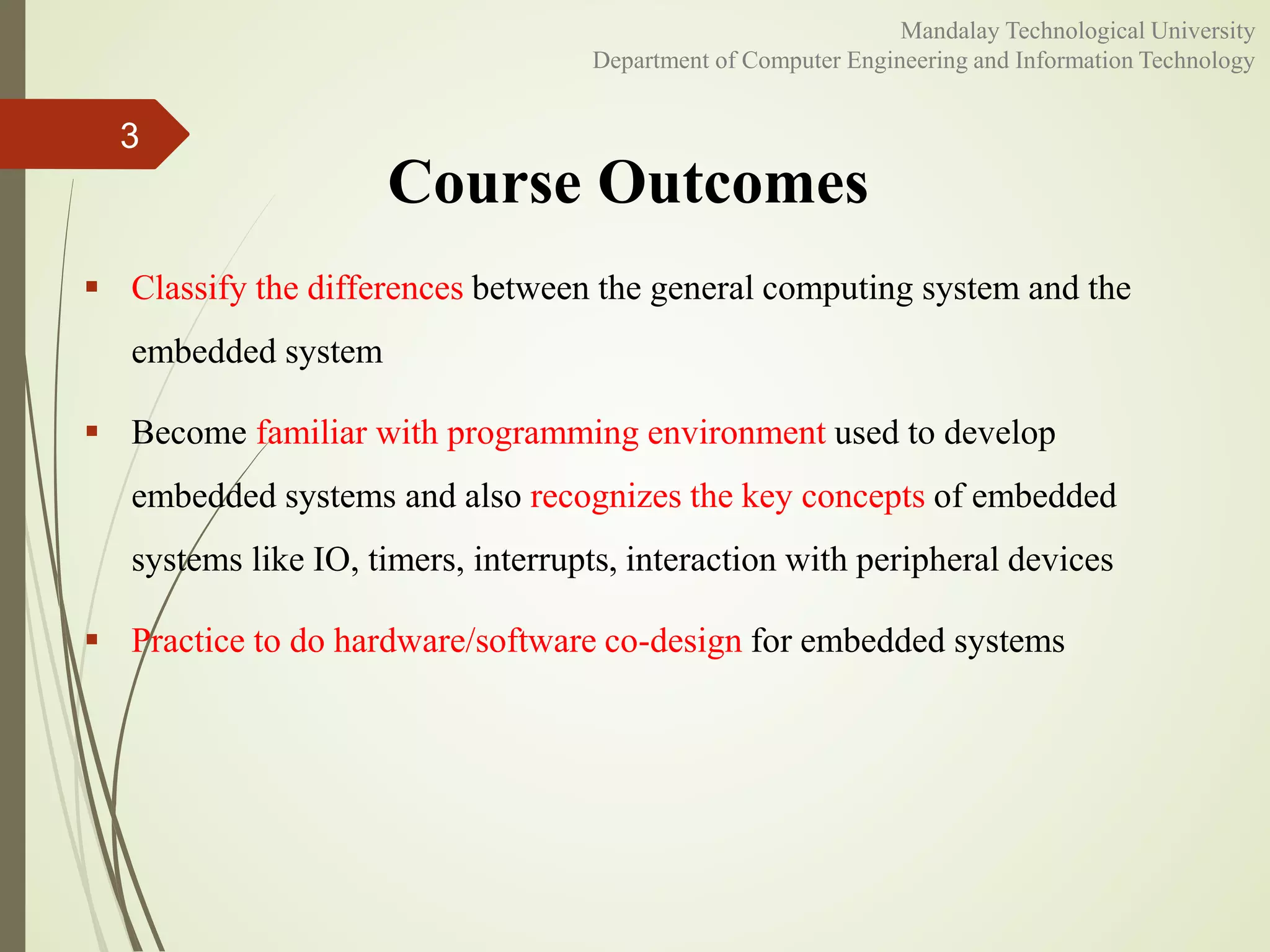 Mandalay Technological University
Department of Computer Engineering and Information Technology

3

Course Outcomes

▪ Classify the differences between the general computing system and the embedded system

▪ Become familiar with programming environment used to develop embedded systems and also recognizes the key concepts of embedded systems like IO, timers, interrupts, interaction with peripheral devices

▪ Practice to do hardware/software co-design for embedded systems